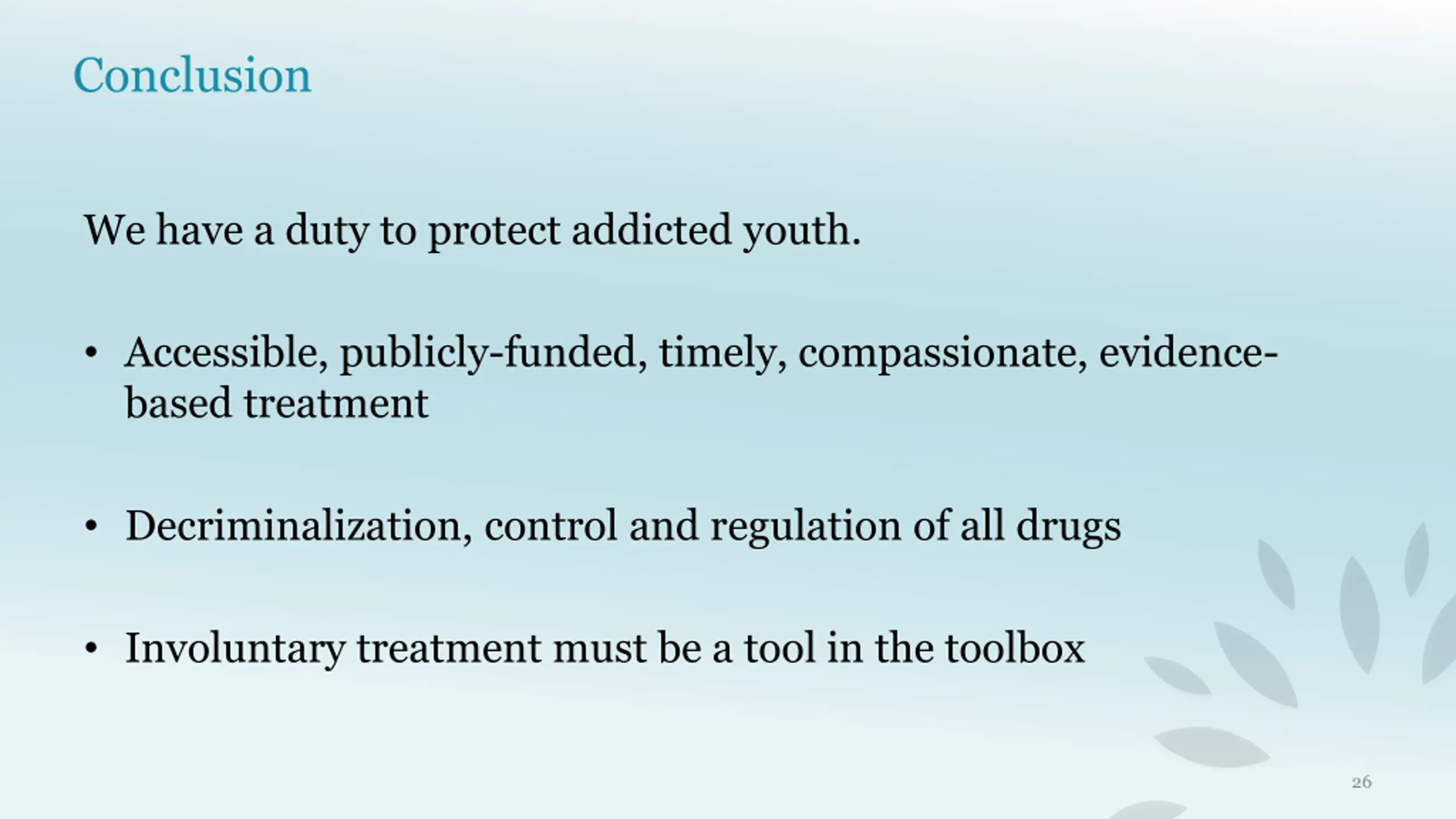 Conclusion

We have a duty to protect addicted youth.

• Accessible, publicly-funded, timely, compassionate, evidence-based treatment

• Decriminalization, control and regulation of all drugs

• Involuntary treatment must be a tool in the toolbox

26